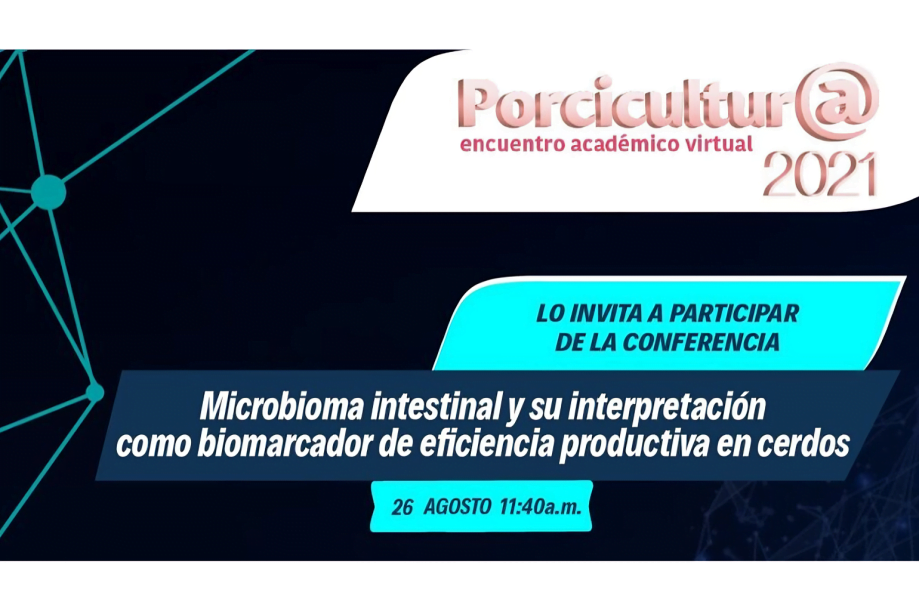 Porcicultur@
encuentro académico virtual
2021

LO INVITA A PARTICIPAR DE LA CONFERENCIA

Microbioma intestinal y su interpretación como biomarcador de eficiencia productiva en cerdos

26 AGOSTO 11:40a.m.